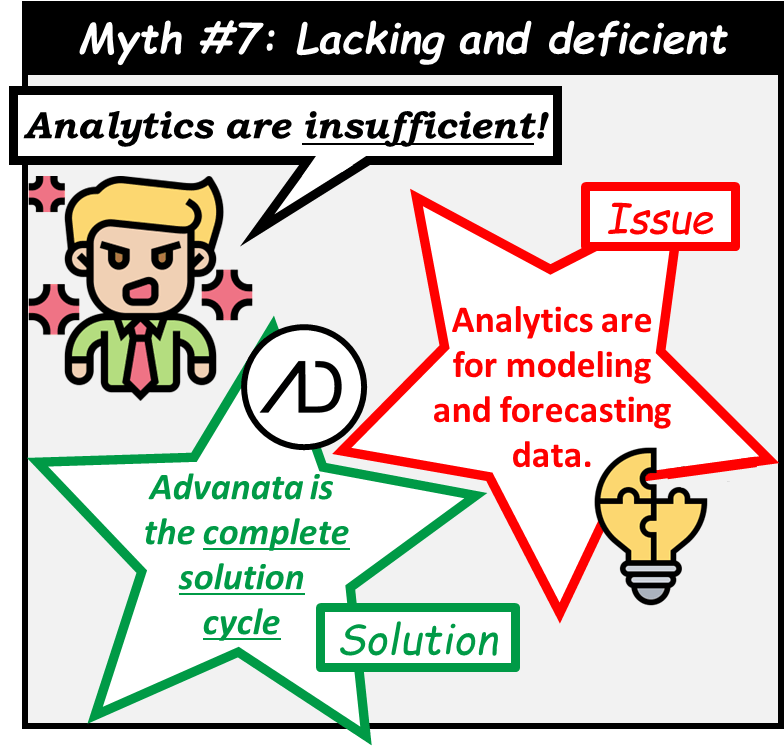 Myth #7: Lacking and deficient

Analytics are insufficient!

Issue

Analytics are for modeling and forecasting data.

AD

Advanata is the complete solution cycle

Solution